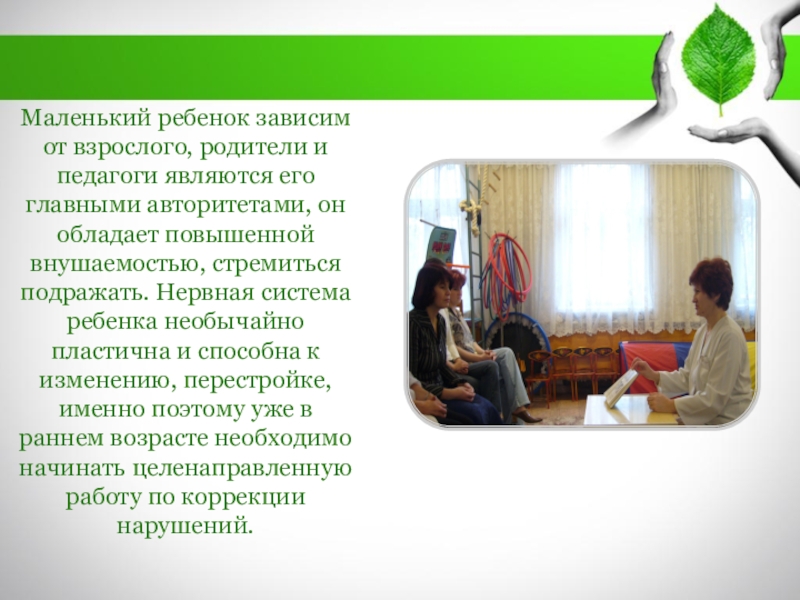 Маленький ребенок зависим от взрослого, родители и педагоги являются его главными авторитетами, он обладает повышенной внушаемостью, стремиться подражать. Нервная система ребенка необычайно пластична и способна к изменению, перестройке, именно поэтому уже в раннем возрасте необходимо начинать целенаправленную работу по коррекции нарушений.